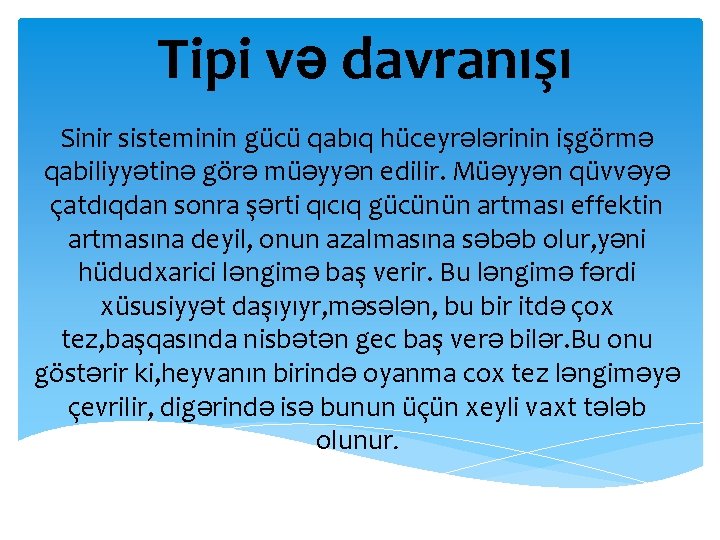 Tipi və davranışı

Sinir sisteminin gücü qabıq hüceyrələrinin işgörmə qabiliyyətinə görə müəyyən edilir. Müəyyən qüvvəyə çatdıqdan sonra şərti qıcıq gücünün artması effektin artmasına deyil, onun azalmasına səbəb olur,yəni hüdudxarici ləngimə baş verir. Bu ləngimə fərdi xüsusiyyət daşıyıyr,məsələn, bu bir itdə çox tez,başqasında nisbətən gec baş verə bilər.Bu onu göstərir ki,heyvanın birində oyanma cox tez ləngiməyə çevrilir, digərində isə bunun üçün xeyli vaxt tələb olunur.